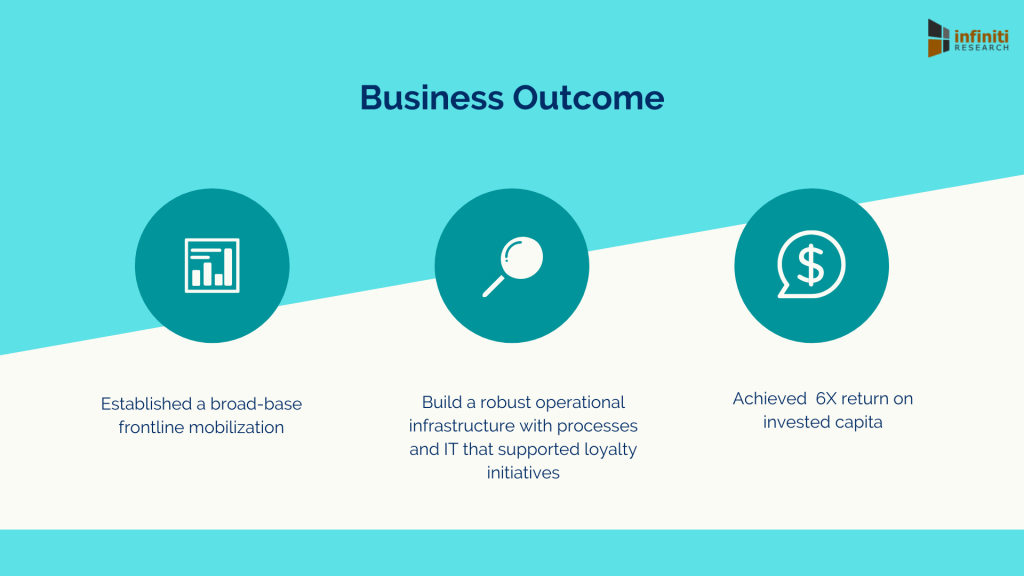 infiniti RESEARCH

Business Outcome

Established a broad-base frontline mobilization

Build a robust operational infrastructure with processes and IT that supported loyalty initiatives

Achieved 6X return on invested capita